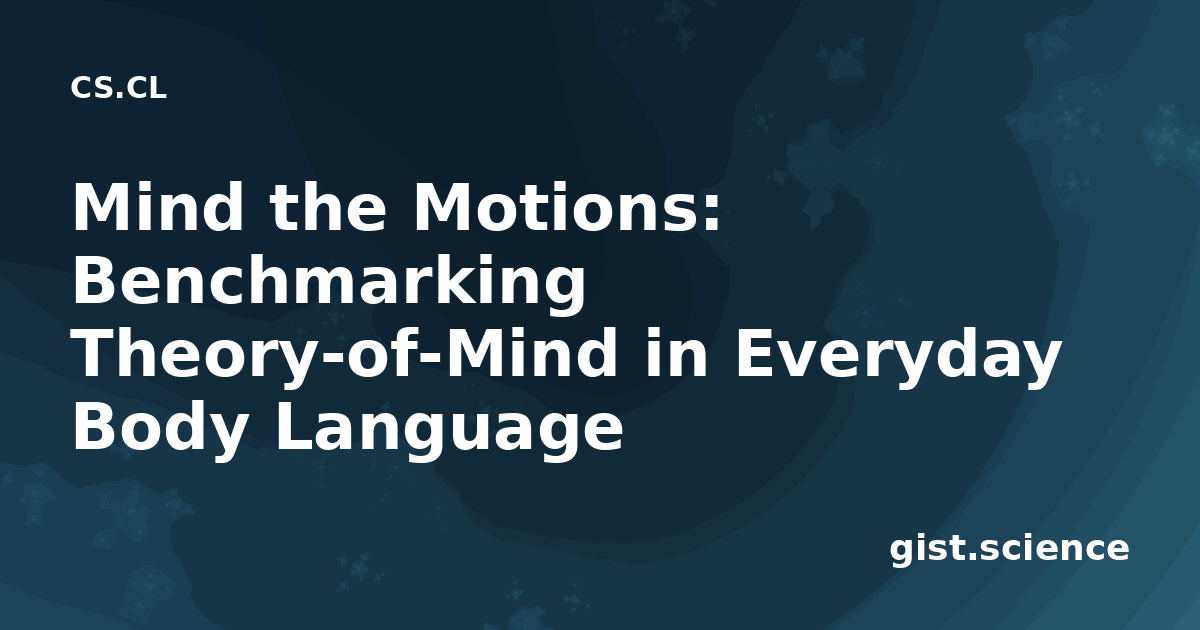 CS.CL

Mind the Motions: Benchmarking Theory-of-Mind in Everyday Body Language

gist.science